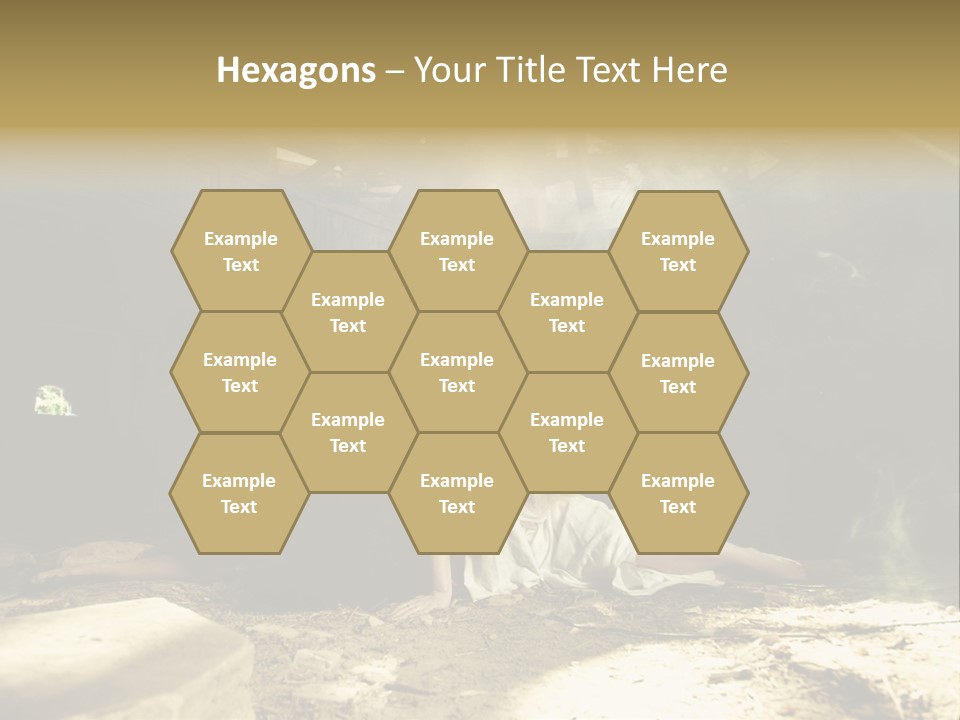 Hexagons – Your Title Text Here

Example Text

Example Text

Example Text

Example Text

Example Text

Example Text

Example Text

Example Text

Example Text

Example Text

Example Text

Example Text

Example Text